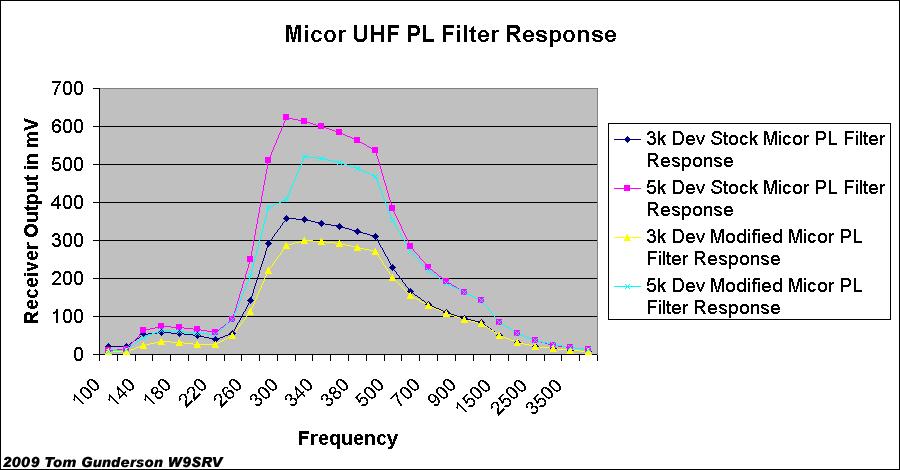 Micor UHF PL Filter Response

Receiver Output in mV

700
600
500
400
300
200
100
0

100
140
180
220
260
300
340
380
500
700
900
1500
2500
3500

Frequency

3k Dev Stock Micor PL Filter Response
5k Dev Stock Micor PL Filter Response
3k Dev Modified Micor PL Filter Response
5k Dev Modified Micor PL Filter Response

2009 Tom Gunderson W9SRV